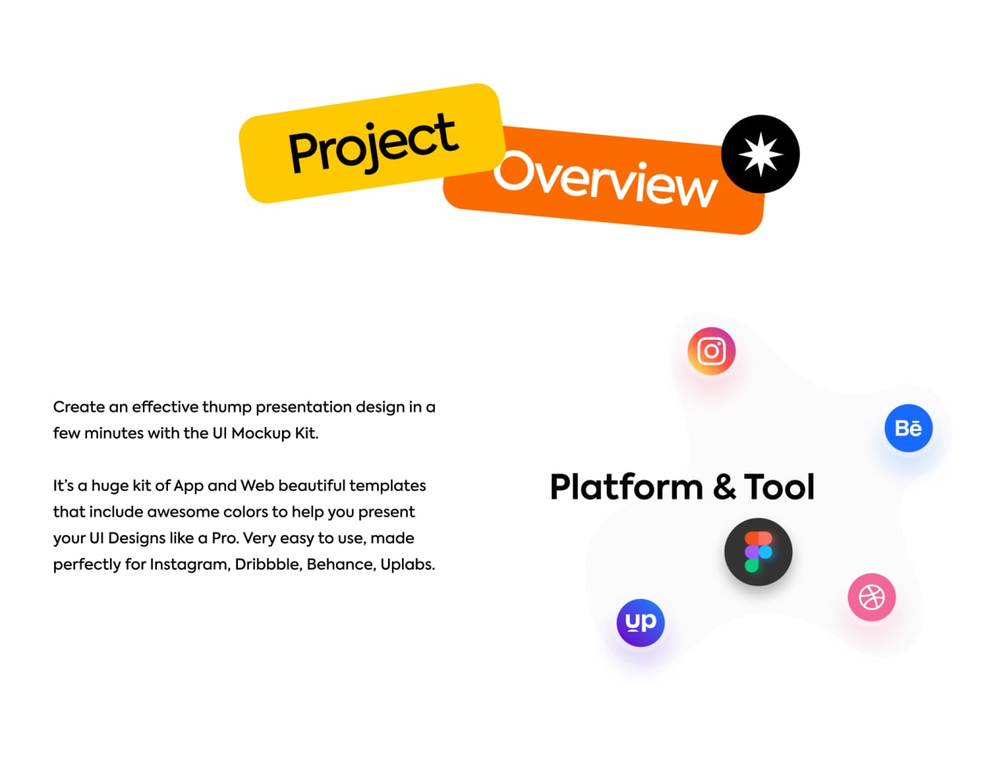 Project
Overview

Create an effective thump presentation design in a few minutes with the UI Mockup Kit.

It's a huge kit of App and Web beautiful templates that include awesome colors to help you present your UI Designs like a Pro. Very easy to use, made perfectly for Instagram, Dribbble, Behance, Uplabs.

Platform & Tool

Bē

up